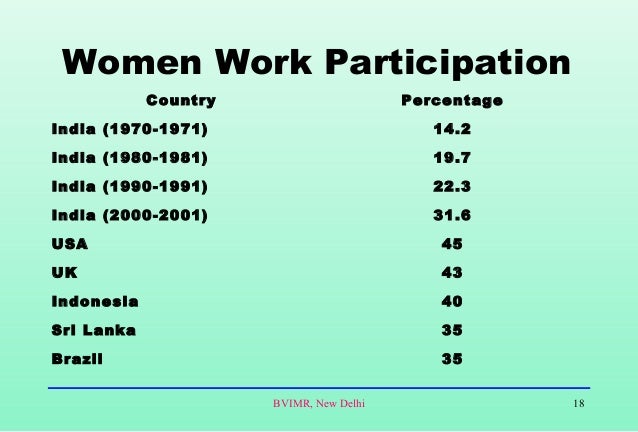 Women Work Participation

| Country | Percentage |
|---|---|
| India (1970-1971) | 14.2 |
| India (1980-1981) | 19.7 |
| India (1990-1991) | 22.3 |
| India (2000-2001) | 31.6 |
| USA | 45 |
| UK | 43 |
| Indonesia | 40 |
| Sri Lanka | 35 |
| Brazil | 35 |

BVIMR, New Delhi

18